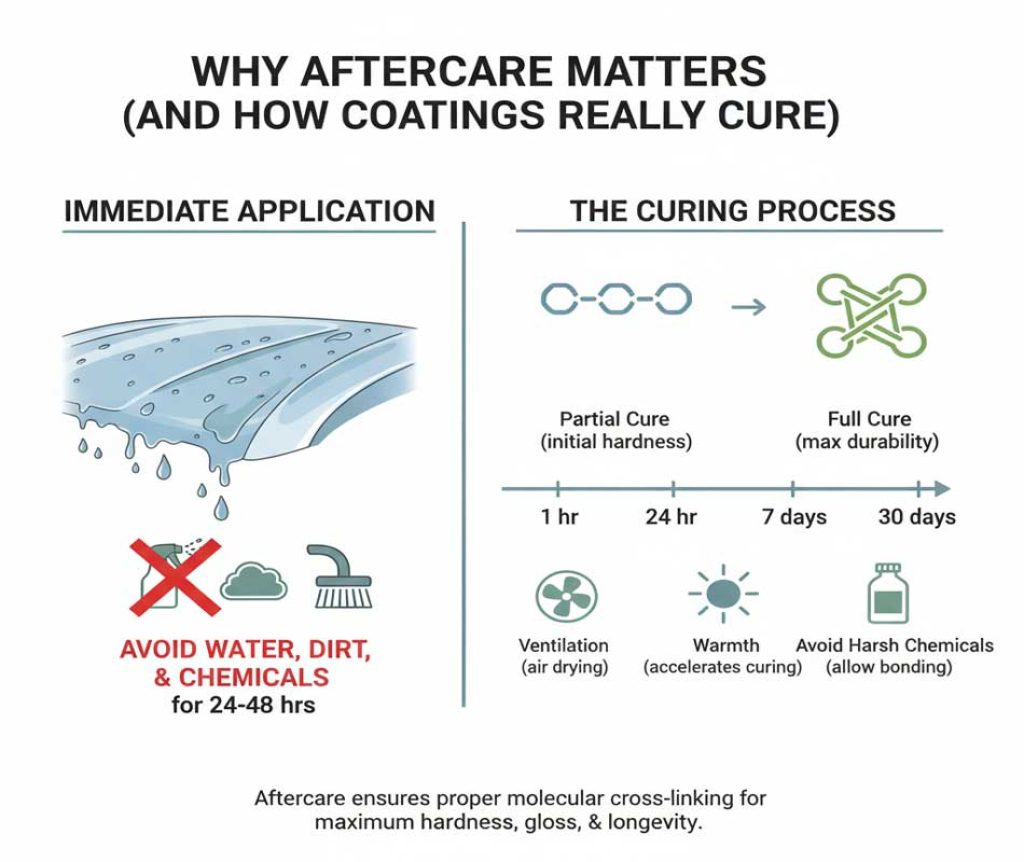 WHY AFTERCARE MATTERS
(AND HOW COATINGS REALLY CURE)

IMMEDIATE APPLICATION

AVOID WATER, DIRT, & CHEMICALS
for 24-48 hrs

THE CURING PROCESS

Partial Cure
(initial hardness)

Full Cure
(max durability)

1 hr
24 hr
7 days
30 days

Ventilation
(air drying)

Warmth
(accelerates curing)

Avoid Harsh Chemicals
(allow bonding)

Aftercare ensures proper molecular cross-linking for maximum hardness, gloss, & longevity.